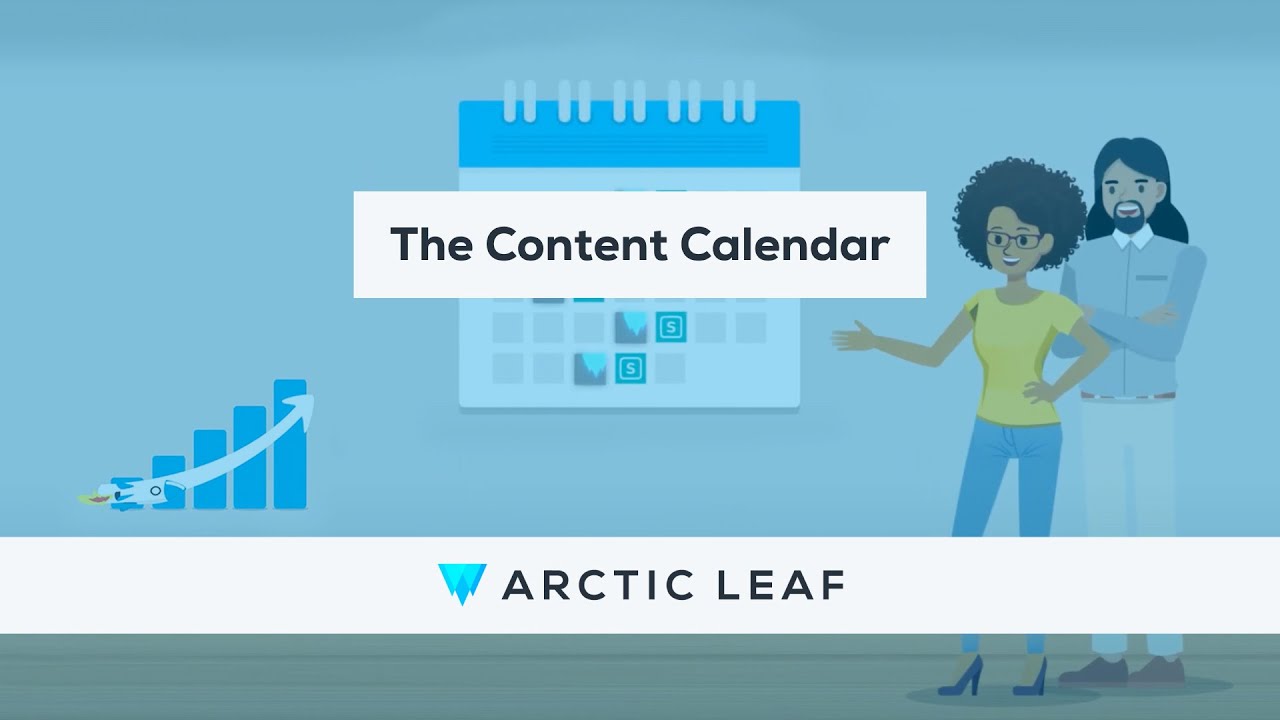 The Content Calendar

S

S

ARCTIC LEAF